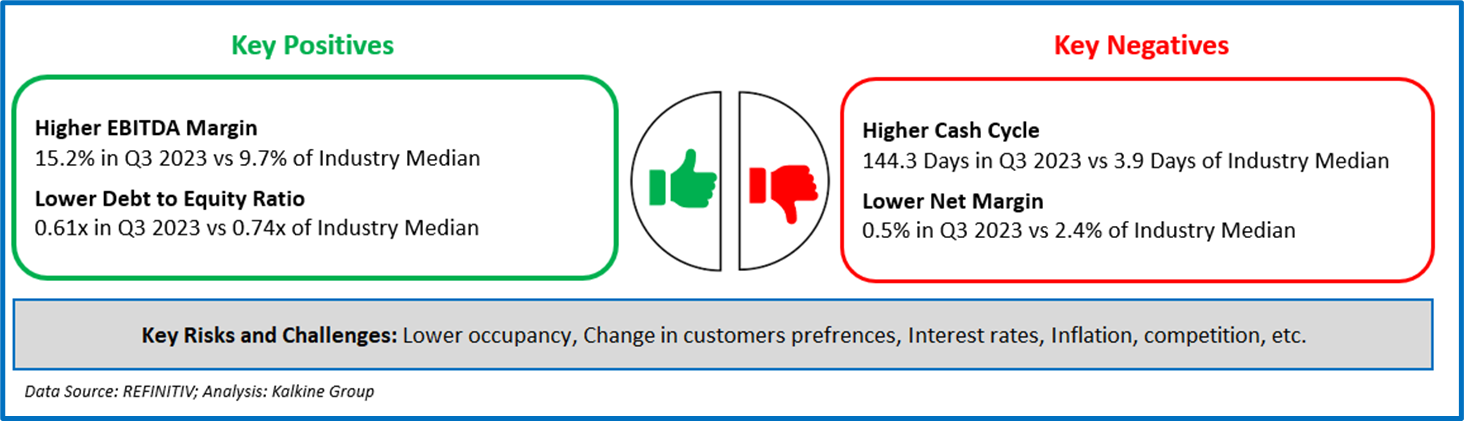 Key Positives

Higher EBITDA Margin
15.2% in Q3 2023 vs 9.7% of Industry Median

Lower Debt to Equity Ratio
0.61x in Q3 2023 vs 0.74x of Industry Median

Key Negatives

Higher Cash Cycle
144.3 Days in Q3 2023 vs 3.9 Days of Industry Median

Lower Net Margin
0.5% in Q3 2023 vs 2.4% of Industry Median

Key Risks and Challenges: Lower occupancy, Change in customers prefrences, Interest rates, Inflation, competition, etc.

Data Source: REFINITIV; Analysis: Kalkine Group